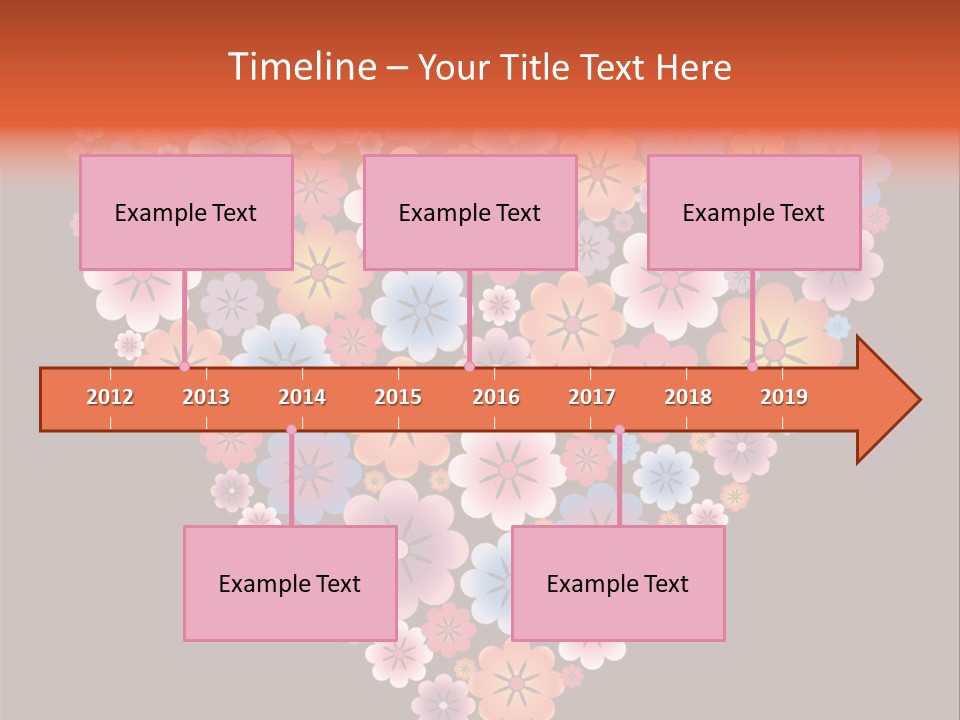 Timeline – Your Title Text Here

Example Text

Example Text

Example Text

2012 2013 2014 2015 2016 2017 2018 2019

Example Text

Example Text